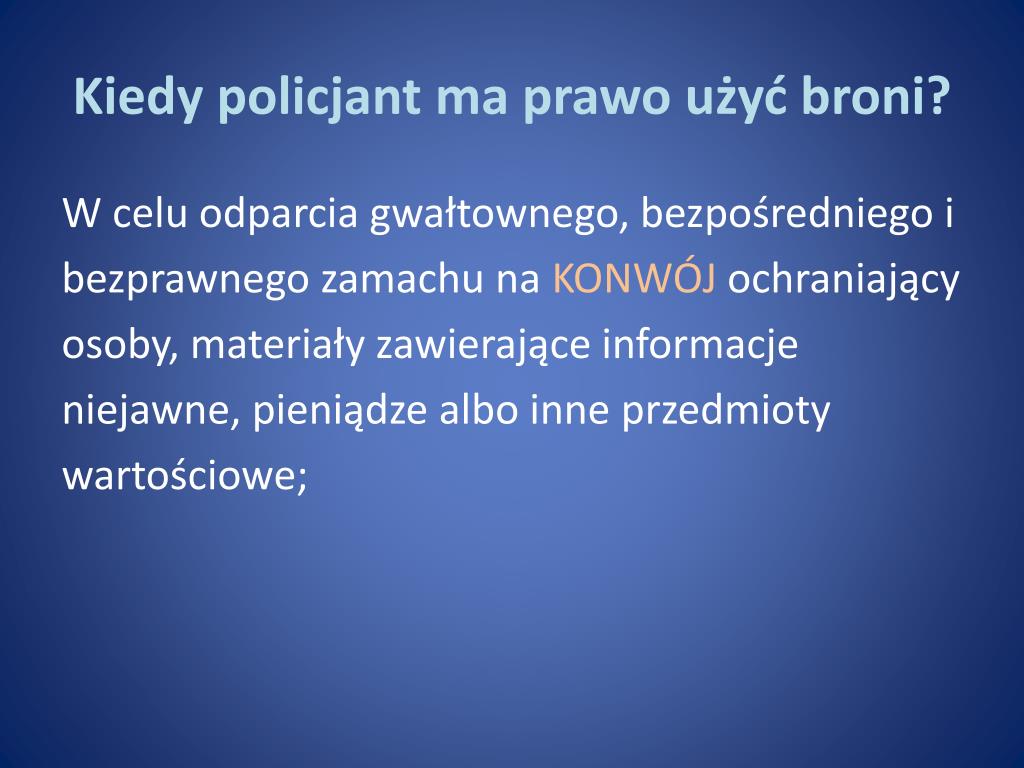 Kiedy policjant ma prawo użyć broni?

W celu odparcia gwałtownego, bezpośredniego i bezprawnego zamachu na KONWÓJ ochraniający osoby, materiały zawierające informacje niejawne, pieniądze albo inne przedmioty wartościowe;